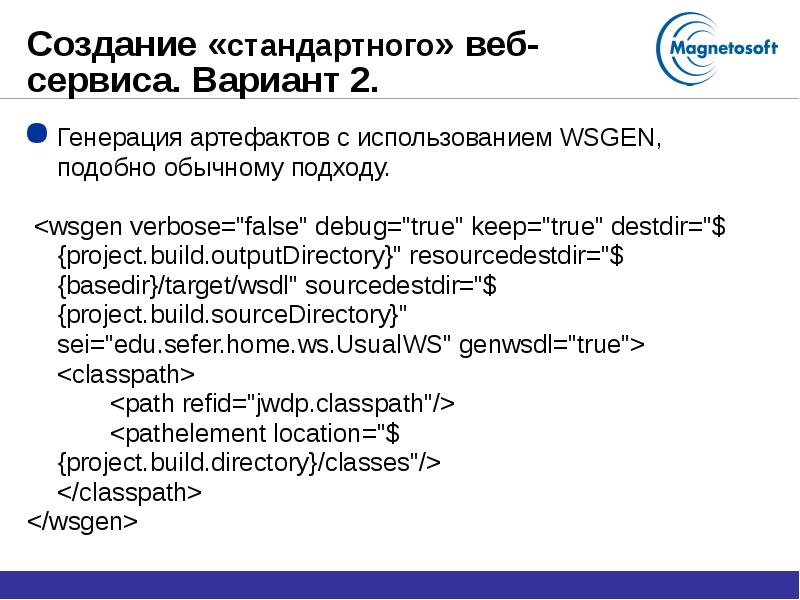 Создание «стандартного» веб-сервиса. Вариант 2.

Magnetosoft

Генерация артефактов с использованием WSGEN, подобно обычному подходу.

<wsgen verbose="false" debug="true" keep="true" destdir="${project.build.outputDirectory}" resourcedestdir="${basedir}/target/wsdl" sourcedestdir="${project.build.sourceDirectory}" sei="edu.sefer.home.ws.UsualWS" genwsdl="true">
<classpath>
<path refid="jwdp.classpath"/>
<pathelement location="${project.build.directory}/classes"/>
</classpath>
</wsgen>